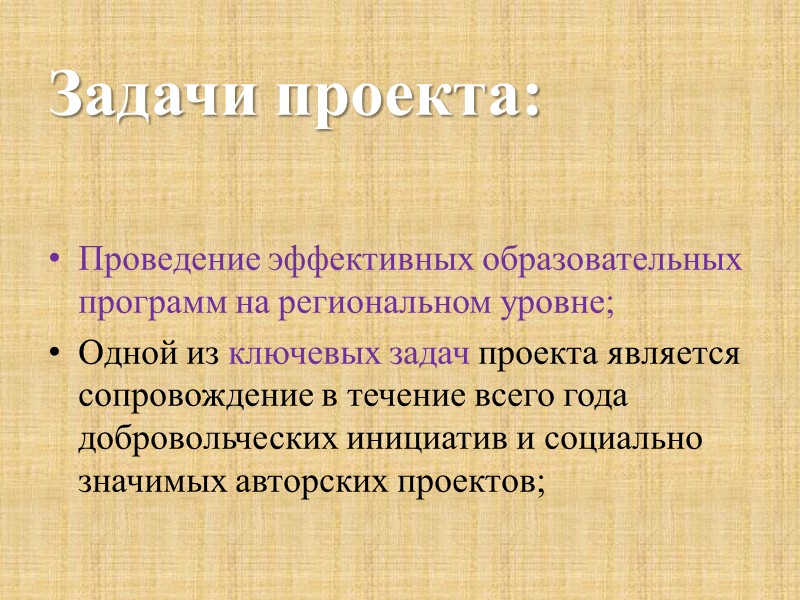 Задачи проекта:

• Проведение эффективных образовательных программ на региональном уровне;

• Одной из ключевых задач проекта является сопровождение в течение всего года добровольческих инициатив и социально значимых авторских проектов;